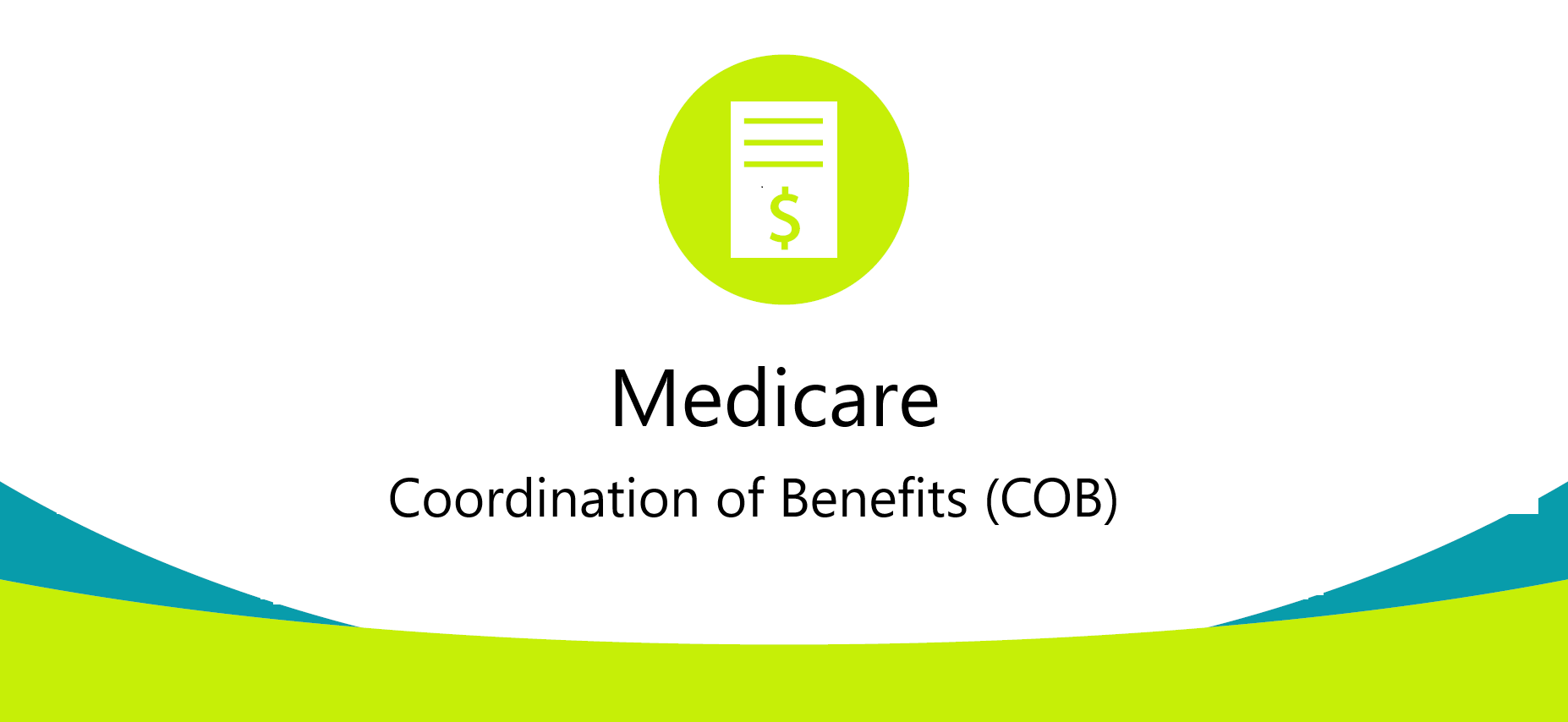 $

Medicare

Coordination of Benefits (COB)